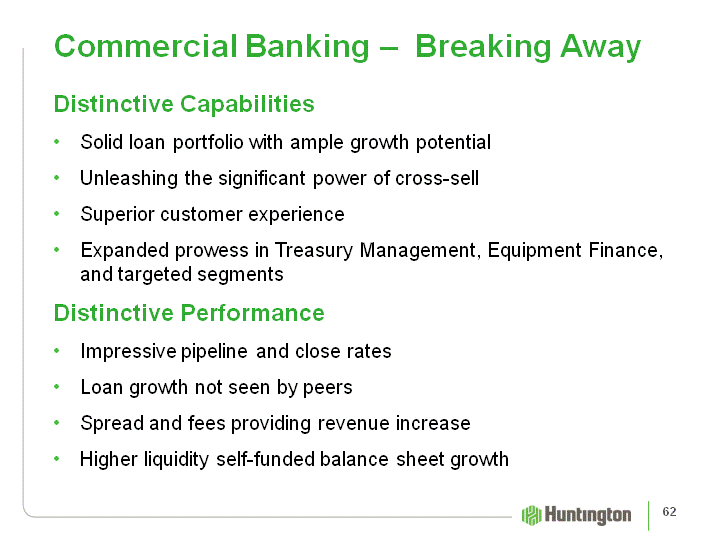 Commercial Banking – Breaking Away

Distinctive Capabilities

• Solid loan portfolio with ample growth potential
• Unleashing the significant power of cross-sell
• Superior customer experience
• Expanded prowess in Treasury Management, Equipment Finance, and targeted segments

Distinctive Performance

• Impressive pipeline and close rates
• Loan growth not seen by peers
• Spread and fees providing revenue increase
• Higher liquidity self-funded balance sheet growth

Huntington

62